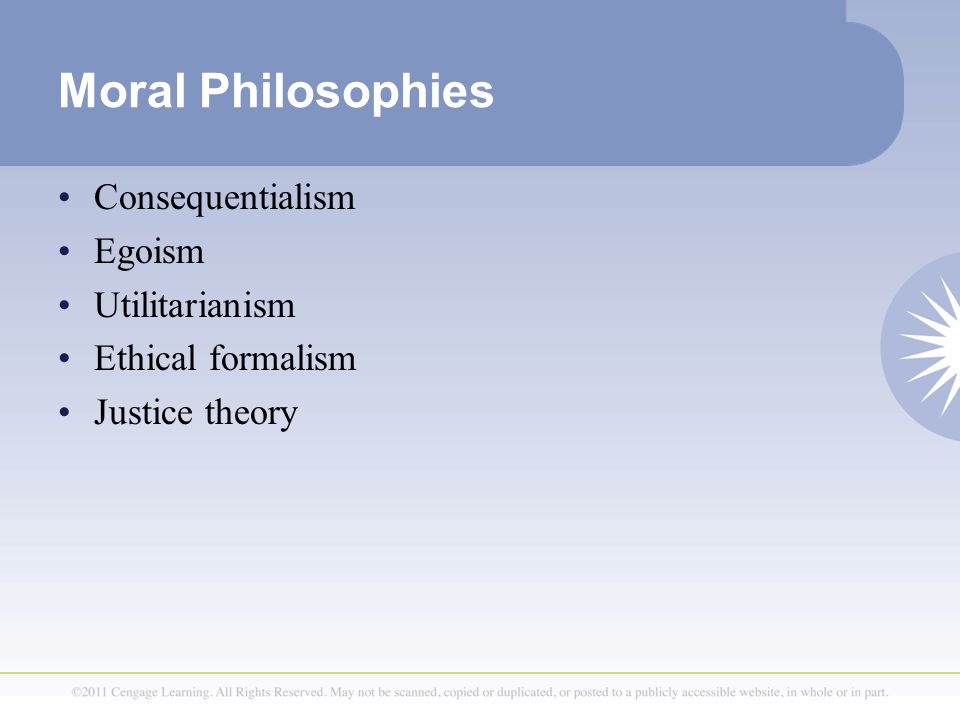 Moral Philosophies

• Consequentialism
• Egoism
• Utilitarianism
• Ethical formalism
• Justice theory

©2011 Cengage Learning. All Rights Reserved. May not be scanned, copied or duplicated, or posted to a publicly accessible website, in whole or in part.